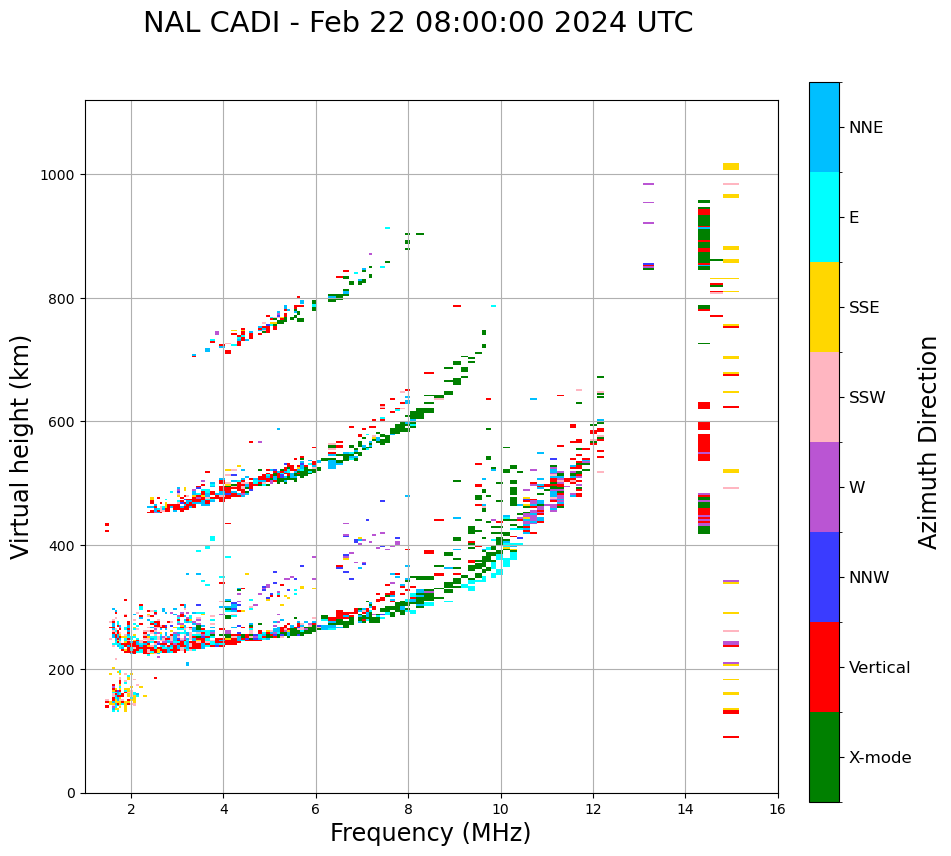 NAL CADI - Feb 22 08:00:00 2024 UTC

Virtual height (km)

1000
800
600
400
200
0

2 4 6 8 10 12 14 16

Frequency (MHz)

NNE
E
SSE
SSW
W
NNW
Vertical
X-mode

Azimuth Direction